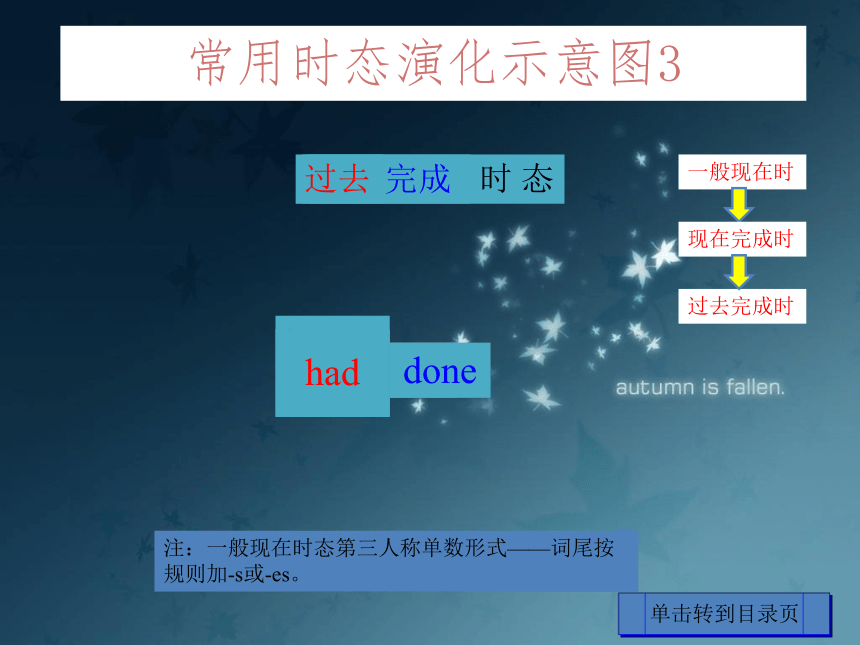 常用时态演化示意图3

过去 完成 时 态

一般现在时

现在完成时

过去完成时

had done

autumn is fallen.

注：一般现在时态第三人称单数形式——词尾按规则加-s或-es。

单击转到目录页